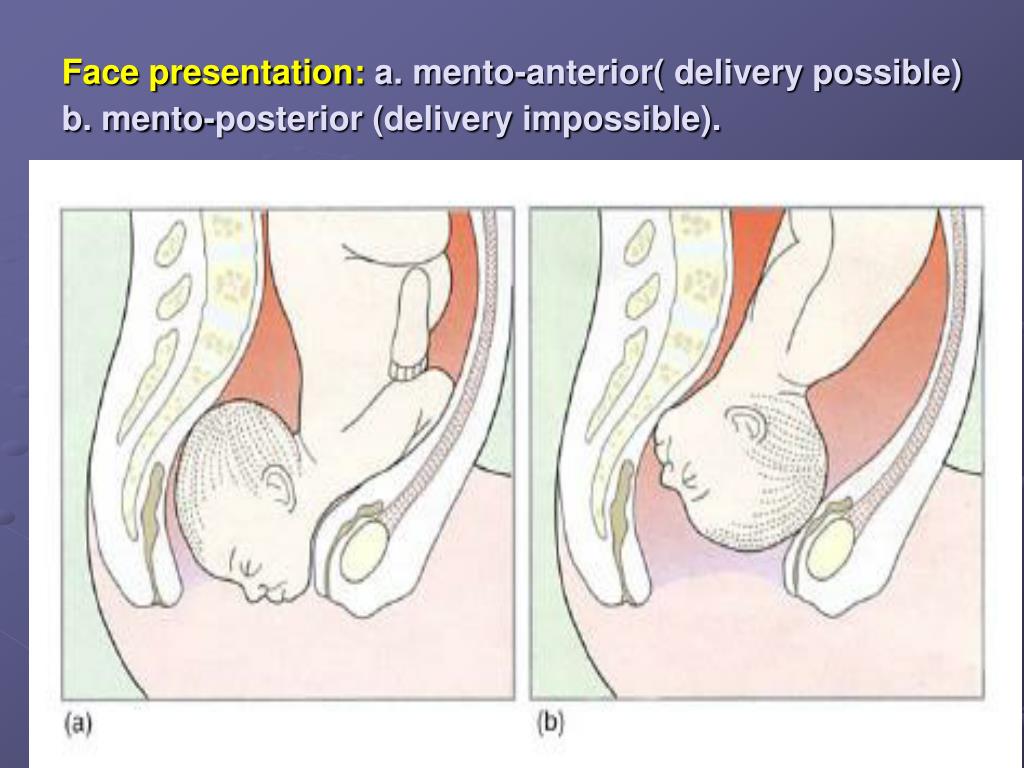 Face presentation: a. mento-anterior( delivery possible) b. mento-posterior (delivery impossible).

(a)

(b)